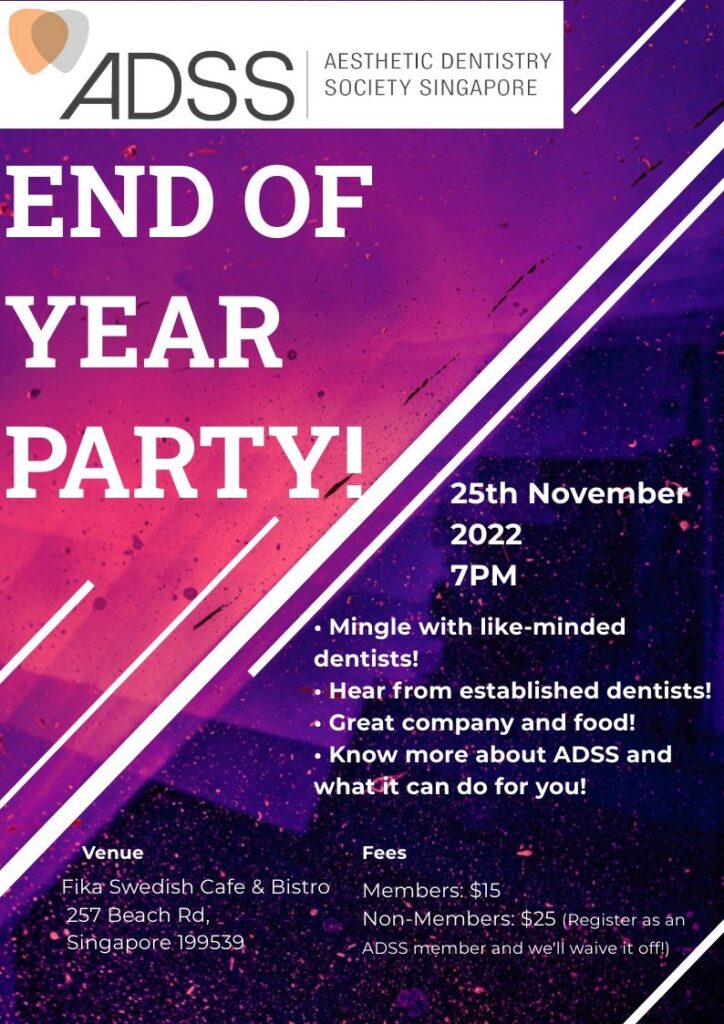 ADSS AESTHETIC DENTISTRY SOCIETY SINGAPORE

END OF YEAR PARTY!

25th November 2022 7PM

• Mingle with like-minded dentists!
• Hear from established dentists!
• Great company and food!
• Know more about ADSS and what it can do for you!

Venue
Fika Swedish Cafe & Bistro
257 Beach Rd,
Singapore 199539

Fees
Members: $15
Non-Members: $25 (Register as an ADSS member and we'll waive it off!)